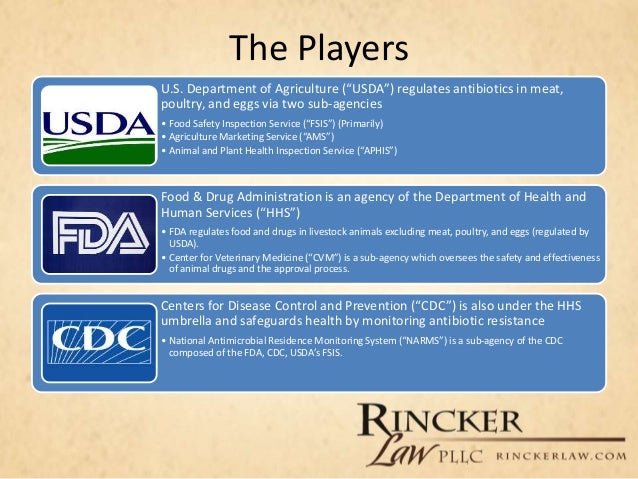 The Players

USDA

U.S. Department of Agriculture (“USDA”) regulates antibiotics in meat, poultry, and eggs via two sub-agencies

• Food Safety Inspection Service (“FSIS”) (Primarily)
• Agriculture Marketing Service (“AMS”)
• Animal and Plant Health Inspection Service (“APHIS”)

FDA

Food & Drug Administration is an agency of the Department of Health and Human Services (“HHS”)

• FDA regulates food and drugs in livestock animals excluding meat, poultry, and eggs (regulated by USDA).
• Center for Veterinary Medicine (“CVM”) is a sub-agency which oversees the safety and effectiveness of animal drugs and the approval process.

CDC

Centers for Disease Control and Prevention (“CDC”) is also under the HHS umbrella and safeguards health by monitoring antibiotic resistance

• National Antimicrobial Residence Monitoring System (“NARMS”) is a sub-agency of the CDC composed of the FDA, CDC, USDA’s FSIS.

RINCKER Law PLLC RINCKERLAW.COM